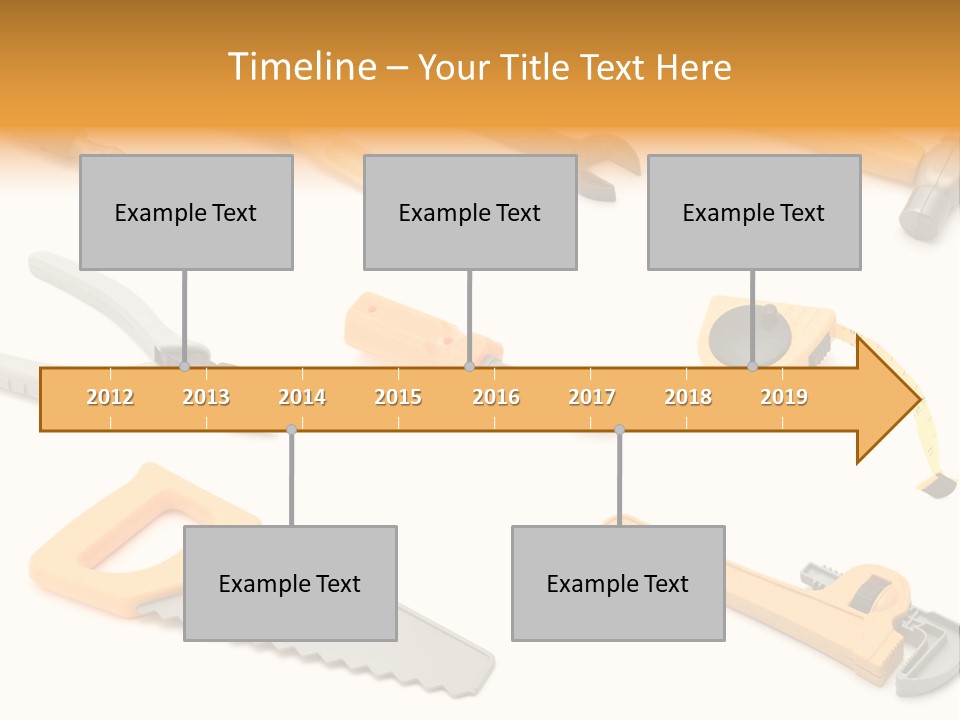 Timeline – Your Title Text Here

Example Text

Example Text

Example Text

2012 2013 2014 2015 2016 2017 2018 2019

Example Text

Example Text